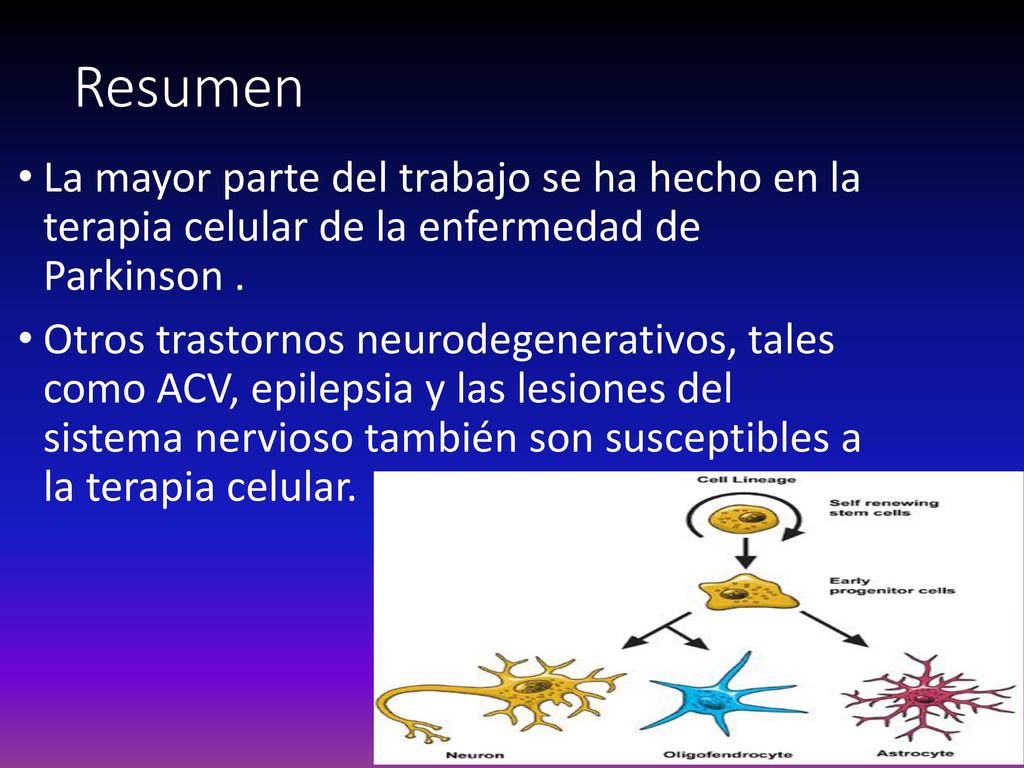 Resumen

• La mayor parte del trabajo se ha hecho en la terapia celular de la enfermedad de Parkinson .

• Otros trastornos neurodegenerativos, tales como ACV, epilepsia y las lesiones del sistema nervioso también son susceptibles a la terapia celular.

Cell Lineage

Self renewing stem cells

Early progenitor cells

Neuron

Oligofendrocyte

Astrocyte